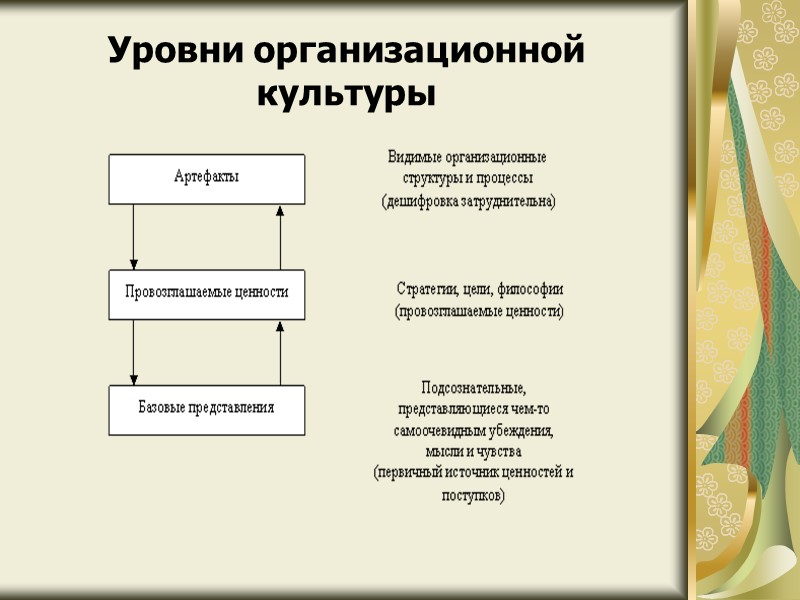 Уровни организационной культуры

Артефакты

Видимые организационные структуры и процессы (дешифровка затруднительна)

Провозглашаемые ценности

Стратегии, цели, философии (провозглашаемые ценности)

Базовые представления

Подсознательные, представляющиеся чем-то самоочевидным убеждения, мысли и чувства (первичный источник ценностей и поступков)